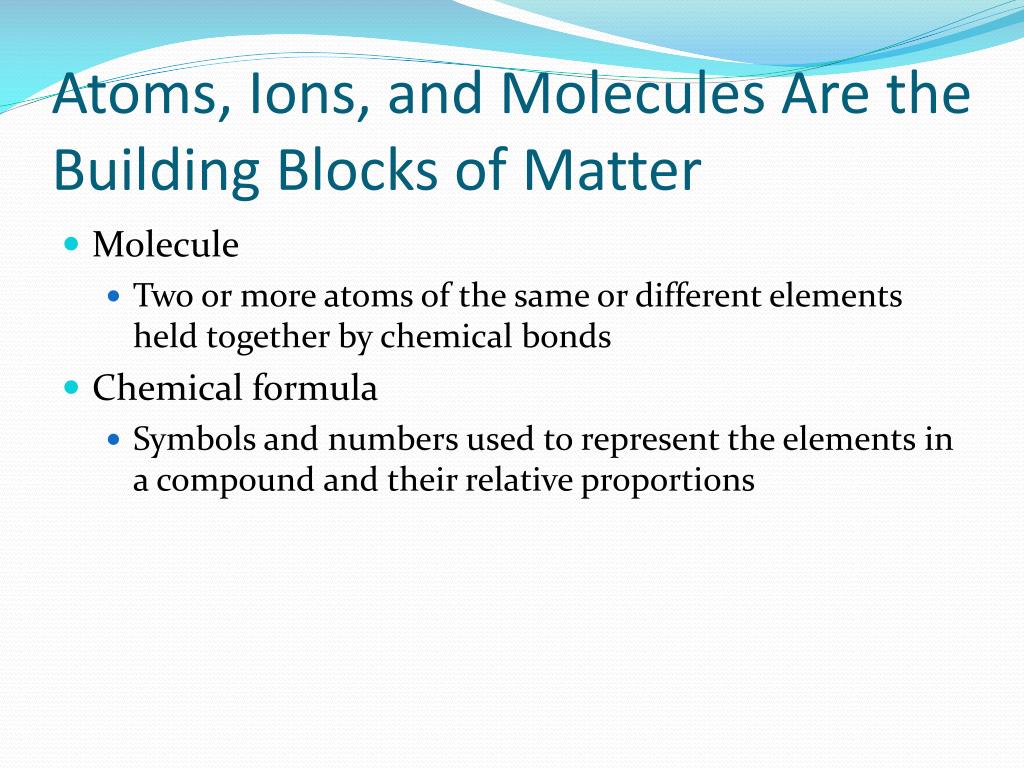 Atoms, Ions, and Molecules Are the Building Blocks of Matter

- Molecule
  - Two or more atoms of the same or different elements held together by chemical bonds
- Chemical formula
  - Symbols and numbers used to represent the elements in a compound and their relative proportions